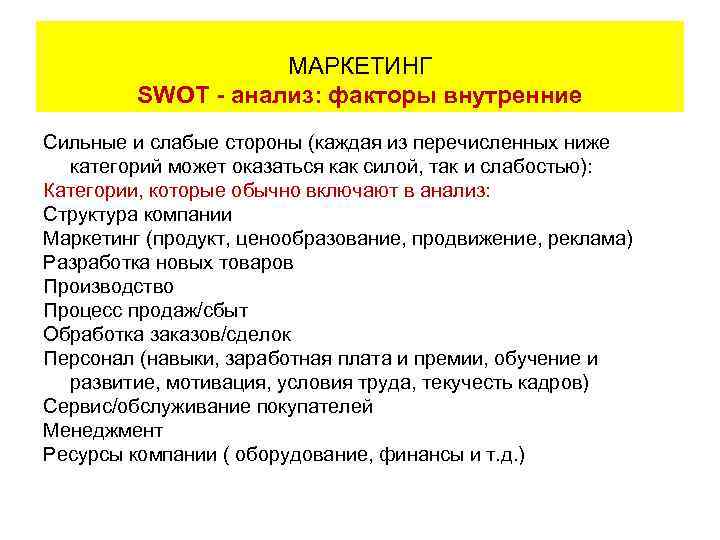 МАРКЕТИНГ
SWOT - анализ: факторы внутренние

Сильные и слабые стороны (каждая из перечисленных ниже категорий может оказаться как силой, так и слабостью):
Категории, которые обычно включают в анализ:
Структура компании
Маркетинг (продукт, ценообразование, продвижение, реклама)
Разработка новых товаров
Производство
Процесс продаж/сбыт
Обработка заказов/сделок
Персонал (навыки, заработная плата и премии, обучение и развитие, мотивация, условия труда, текучесть кадров)
Сервис/обслуживание покупателей
Менеджмент
Ресурсы компании ( оборудование, финансы и т.д.)